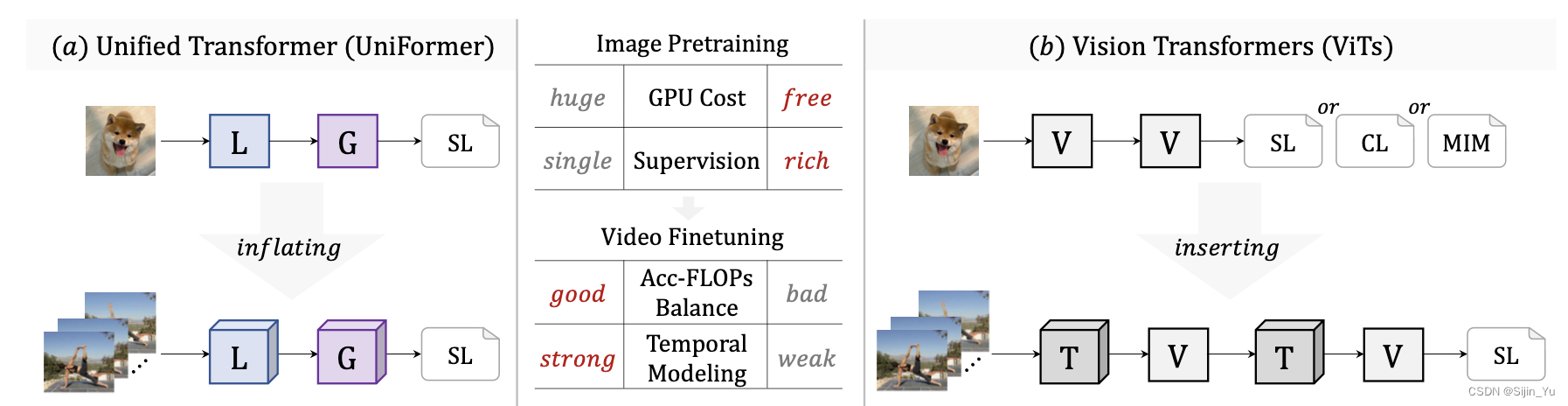 (a) Unified Transformer (UniFormer)

L G SL

inflating

L G SL

Image Pretraining

| huge | GPU Cost | free |
|---|---|---|
| single | Supervision | rich |

Video Finetuning

| good | Acc-FLOPs Balance | bad |
|---|---|---|
| strong | Temporal Modeling | weak |

(b) Vision Transformers (ViTs)

V V SL or CL or MIM

inserting

T V T V SL

CSDN @Sijin_Yu